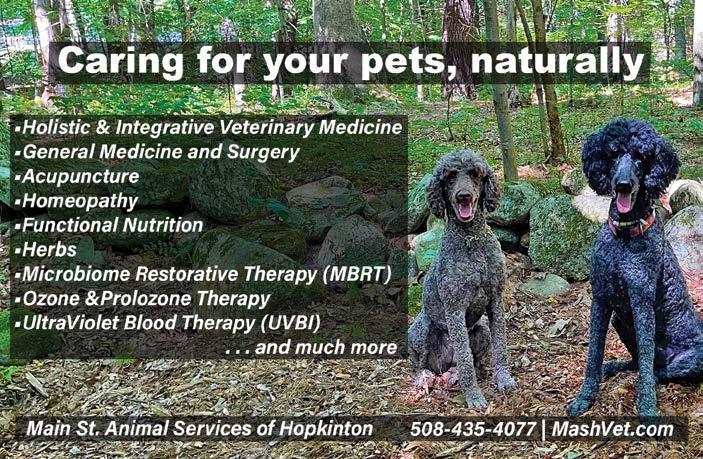 Caring for your pets, naturally

▪Holistic & Integrative Veterinary Medicine
▪General Medicine and Surgery
▪Acupuncture
▪Homeopathy
▪Functional Nutrition
▪Herbs
▪Microbiome Restorative Therapy (MBRT)
▪Ozone &Prolozone Therapy
▪UltraViolet Blood Therapy (UVBI)
. . . and much more

Main St. Animal Services of Hopkinton 508-435-4077 | MashVet.com